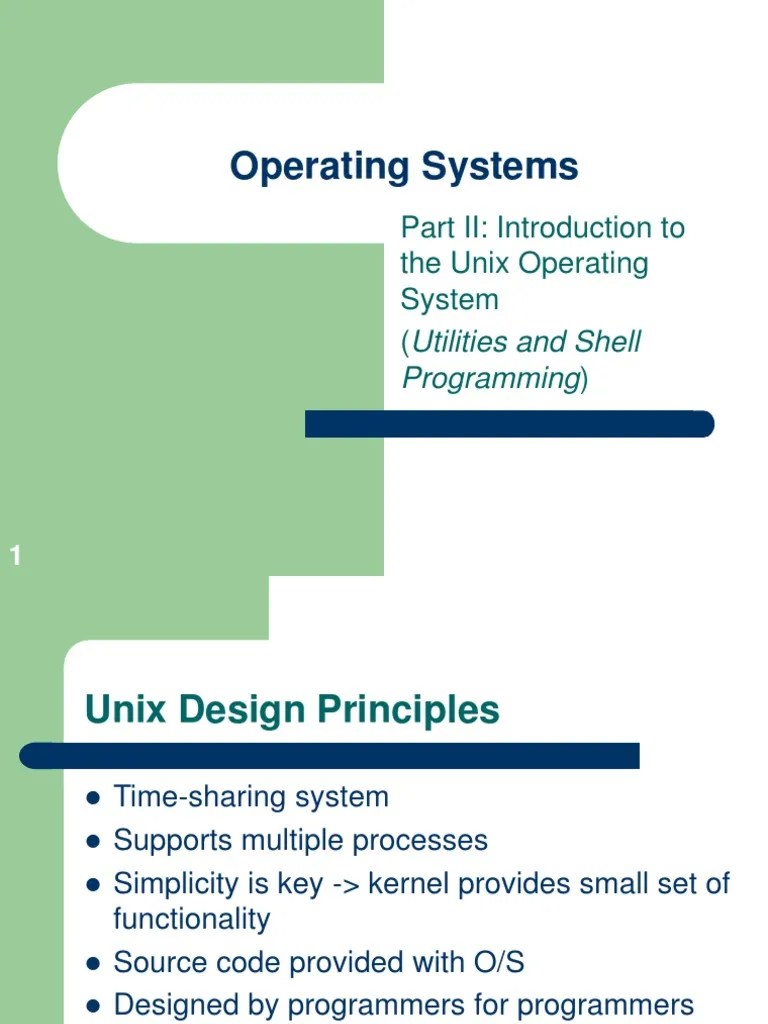 Operating Systems

Part II: Introduction to the Unix Operating System

(Utilities and Shell Programming)

1

Unix Design Principles

- Time-sharing system
- Supports multiple processes
- Simplicity is key -> kernel provides small set of functionality
- Source code provided with O/S
- Designed by programmers for programmers